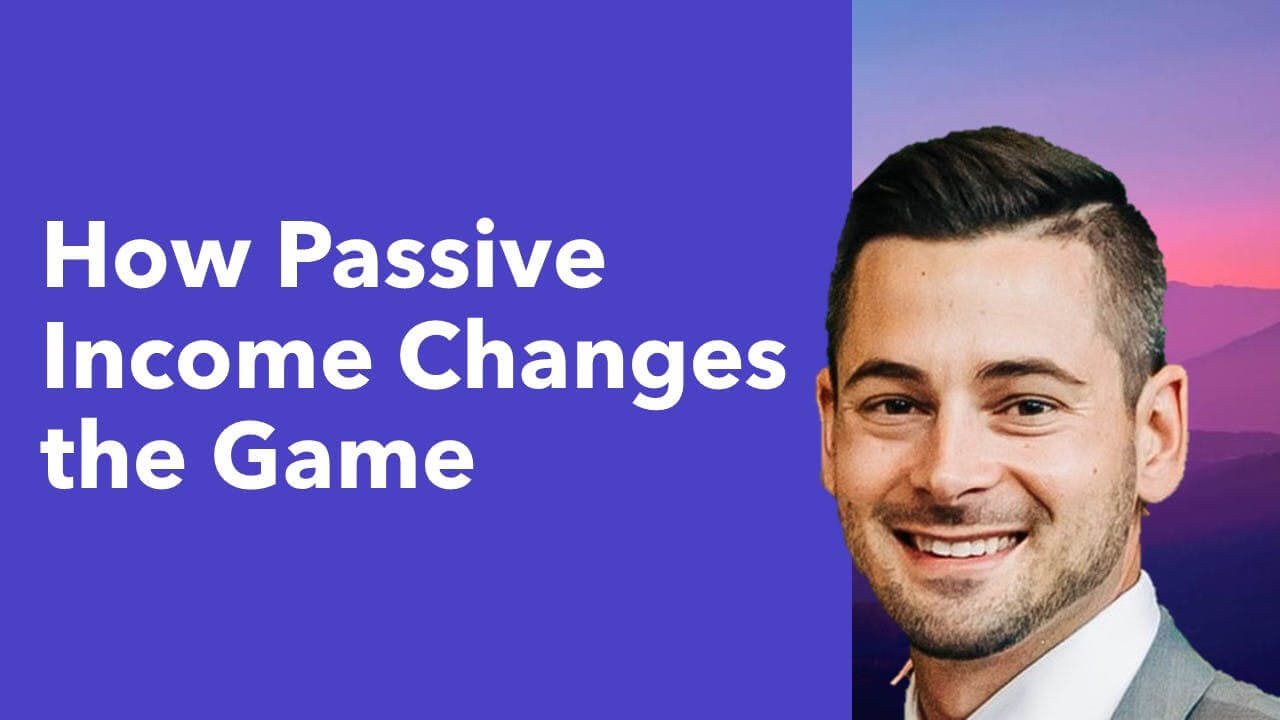 How Passive Income Changes the Game